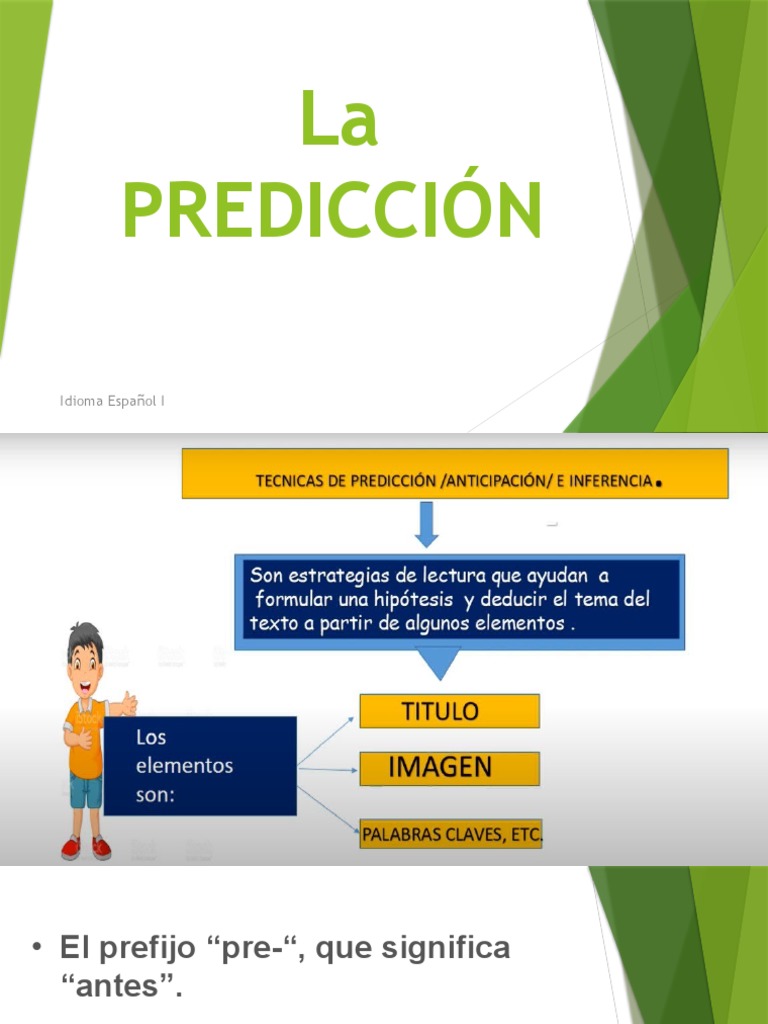 La PREDICCIÓN

Idioma Español I

TECNICAS DE PREDICCIÓN /ANTICIPACIÓN/ E INFERENCIA.

Son estrategias de lectura que ayudan a formular una hipótesis y deducir el tema del texto a partir de algunos elementos .

Los elementos son:

TITULO

IMAGEN

PALABRAS CLAVES, ETC.

• El prefijo “pre-“, que significa “antes”.